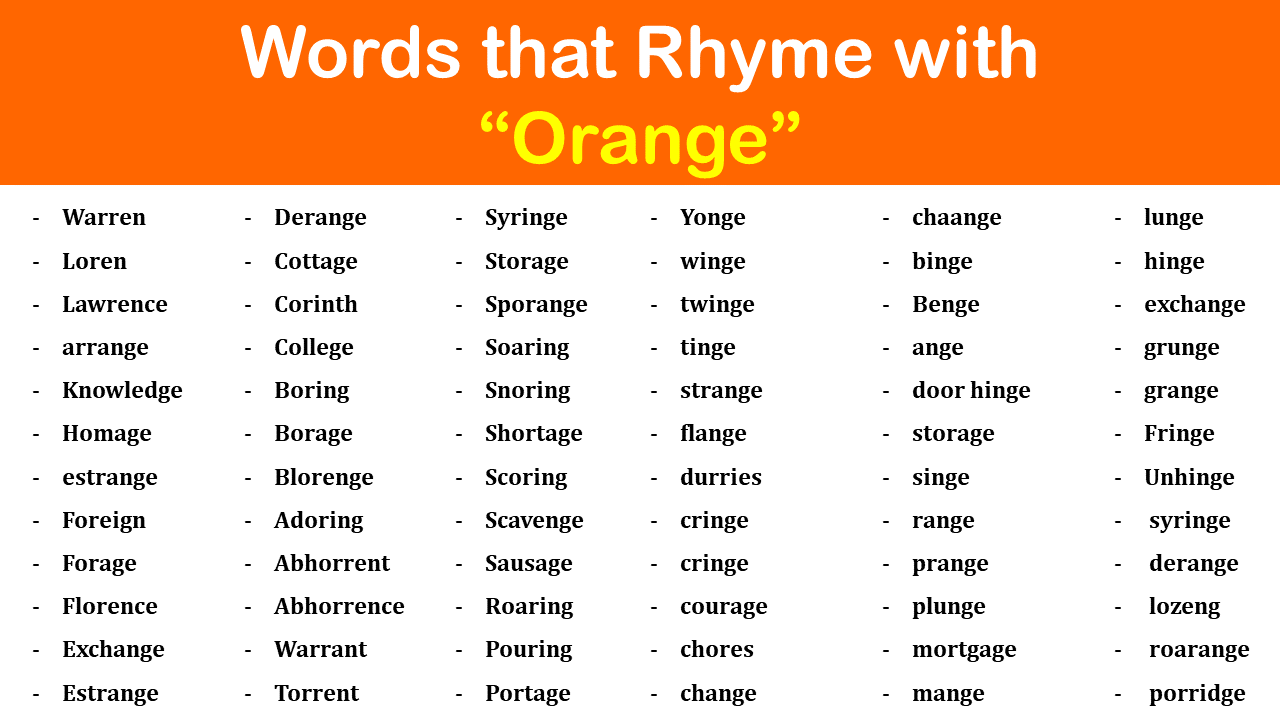 Words that Rhyme with
“Orange”

- Warren
- Loren
- Lawrence
- arrange
- Knowledge
- Homage
- estrange
- Foreign
- Forage
- Florence
- Exchange
- Estrange

- Derange
- Cottage
- Corinth
- College
- Boring
- Borage
- Blorenge
- Adoring
- Abhorrent
- Abhorrence
- Warrant
- Torrent

- Syringe
- Storage
- Sporange
- Soaring
- Snoring
- Shortage
- Scoring
- Scavenge
- Sausage
- Roaring
- Pouring
- Portage

- Yonge
- winge
- twinge
- tinge
- strange
- flange
- durries
- cringe
- cringe
- courage
- chores
- change

- chaange
- binge
- Benge
- ange
- door hinge
- storage
- singe
- range
- prange
- plunge
- mortgage
- mange

- lunge
- hinge
- exchange
- grunge
- grange
- Fringe
- Unhinge
- syringe
- derange
- lozeng
- roarange
- porridge